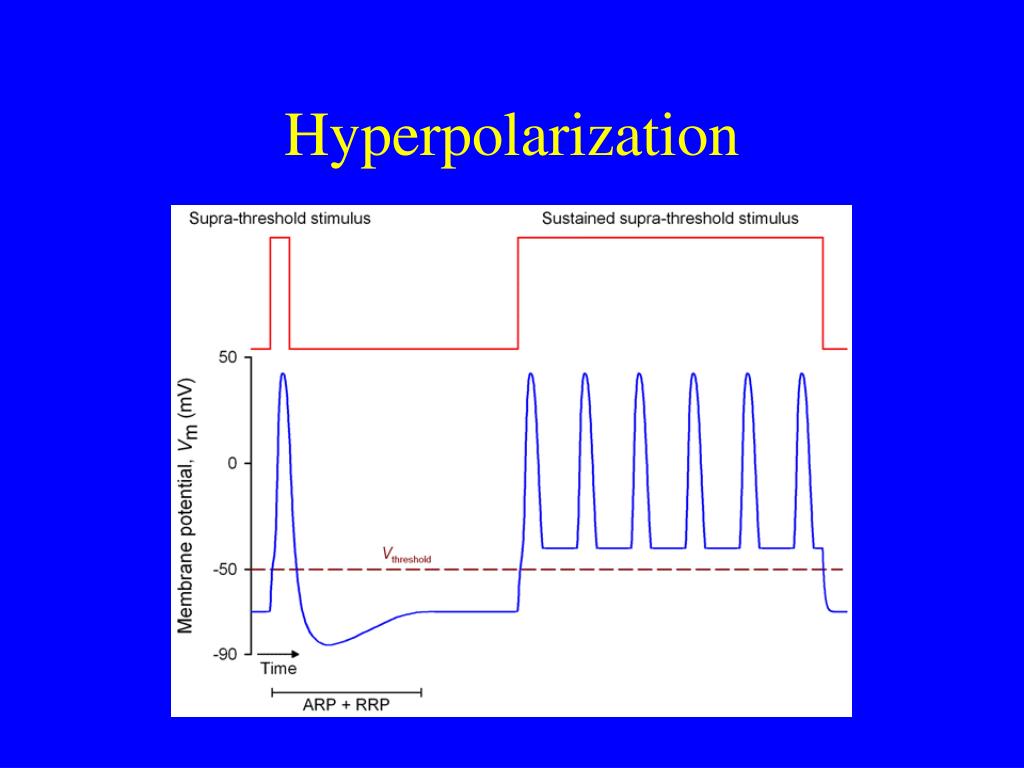 Hyperpolarization

Supra-threshold stimulus

Sustained supra-threshold stimulus

Membrane potential, $V_m$ (mV)

50

0

-50

-90

$V_{threshold}$

Time

ARP + RRP